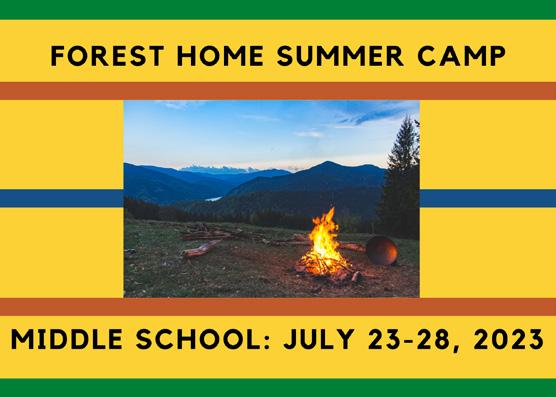 FOREST HOME SUMMER CAMP

MIDDLE SCHOOL: JULY 23-28, 2023